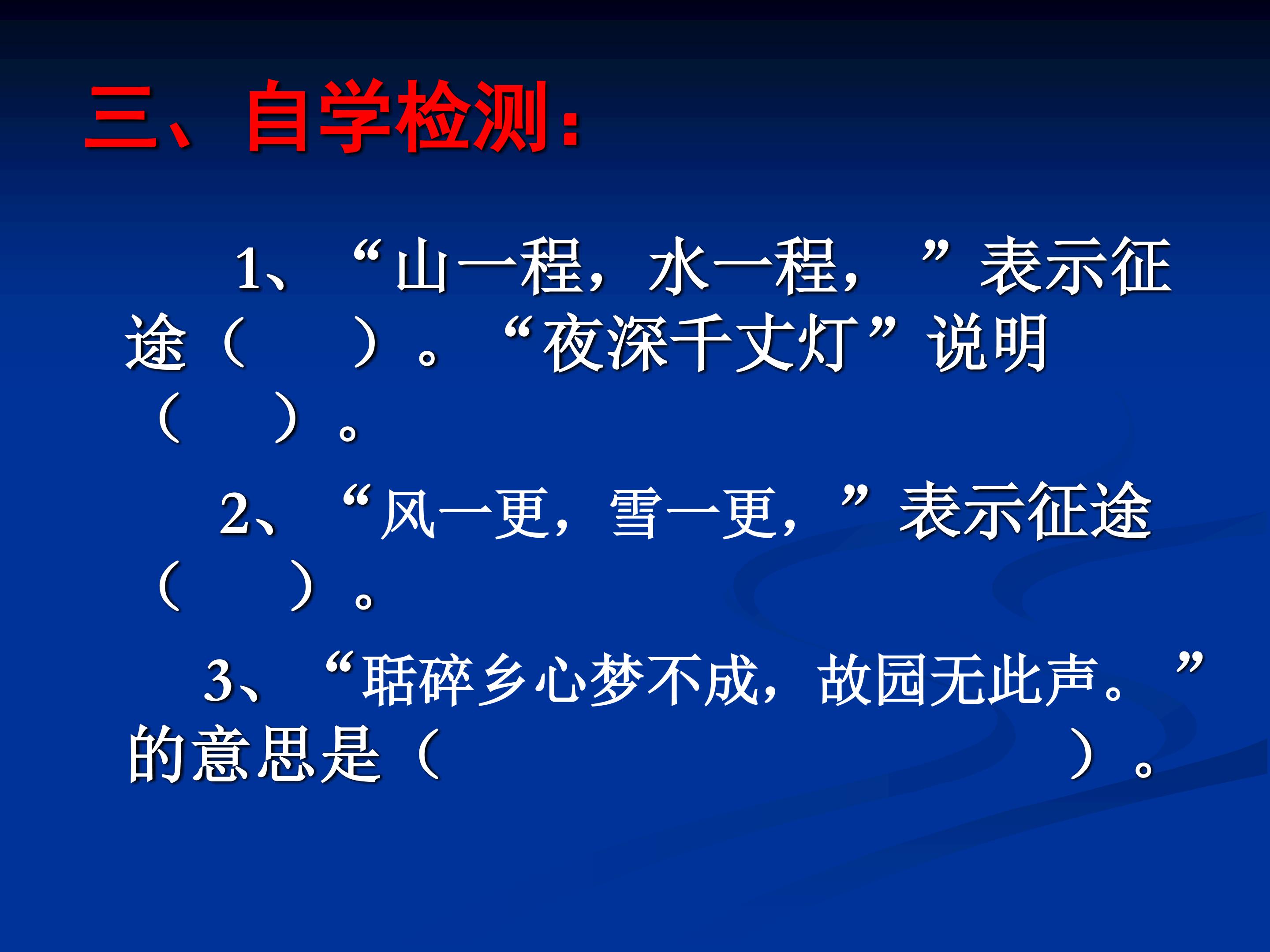 三、自学检测：

1、“山一程，水一程，”表示征途（ ）。“夜深千丈灯”说明（ ）。

2、“风一更，雪一更，”表示征途（ ）。

3、“聒碎乡心梦不成，故园无此声。”的意思是（ ）。